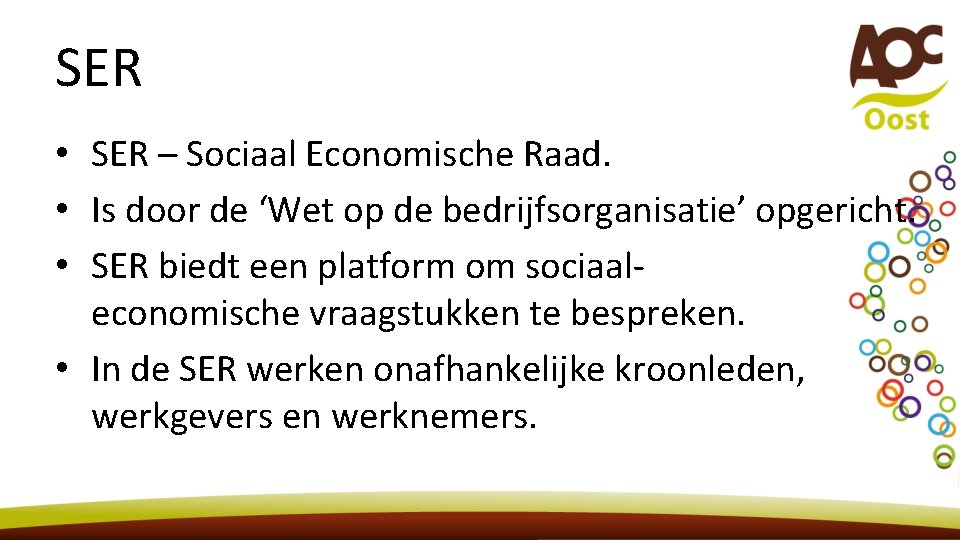 SER

AOC
Oost

• SER – Sociaal Economische Raad.
• Is door de ‘Wet op de bedrijfsorganisatie’ opgericht.
• SER biedt een platform om sociaal-economische vraagstukken te bespreken.
• In de SER werken onafhankelijke kroonleden, werkgevers en werknemers.